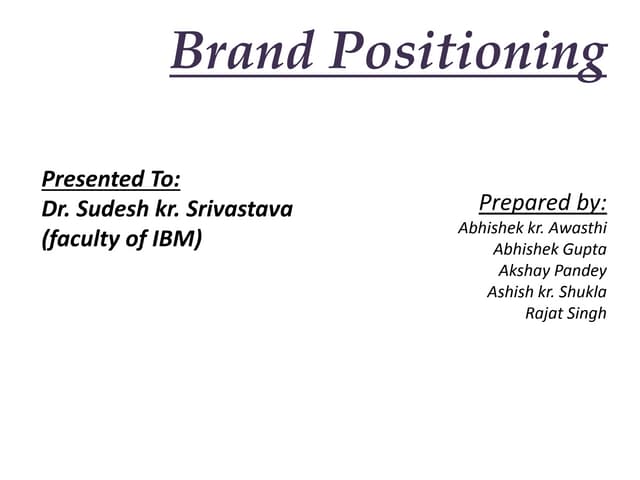 Brand Positioning

Presented To:
Dr. Sudesh kr. Srivastava
(faculty of IBM)

Prepared by:
Abhishek kr. Awasthi
Abhishek Gupta
Akshay Pandey
Ashish kr. Shukla
Rajat Singh